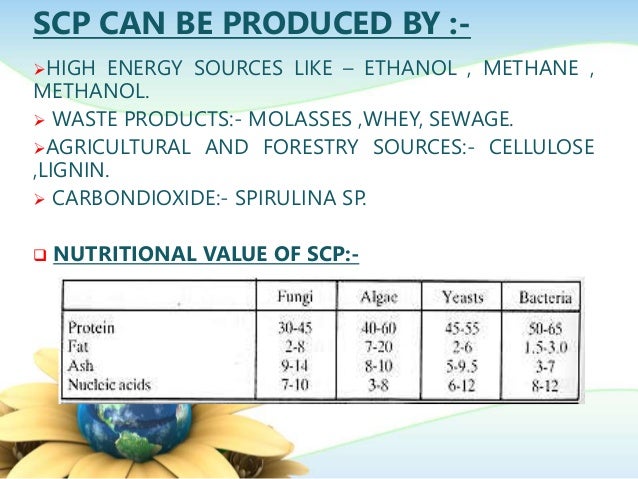 SCP CAN BE PRODUCED BY :-

➢HIGH ENERGY SOURCES LIKE – ETHANOL , METHANE , METHANOL.

➢ WASTE PRODUCTS:- MOLASSES ,WHEY, SEWAGE.

➢AGRICULTURAL AND FORESTRY SOURCES:- CELLULOSE ,LIGNIN.

➢ CARBONDIOXIDE:- SPIRULINA SP.

❑ NUTRITIONAL VALUE OF SCP:-

| | Fungi | Algae | Yeasts | Bacteria |
|---|---|---|---|---|
| Protein | 30-45 | 40-60 | 45-55 | 50-65 |
| Fat | 2-8 | 7-20 | 2-6 | 1.5-3.0 |
| Ash | 9-14 | 8-10 | 5-9.5 | 3-7 |
| Nucleic acids | 7-10 | 3-8 | 6-12 | 8-12 |